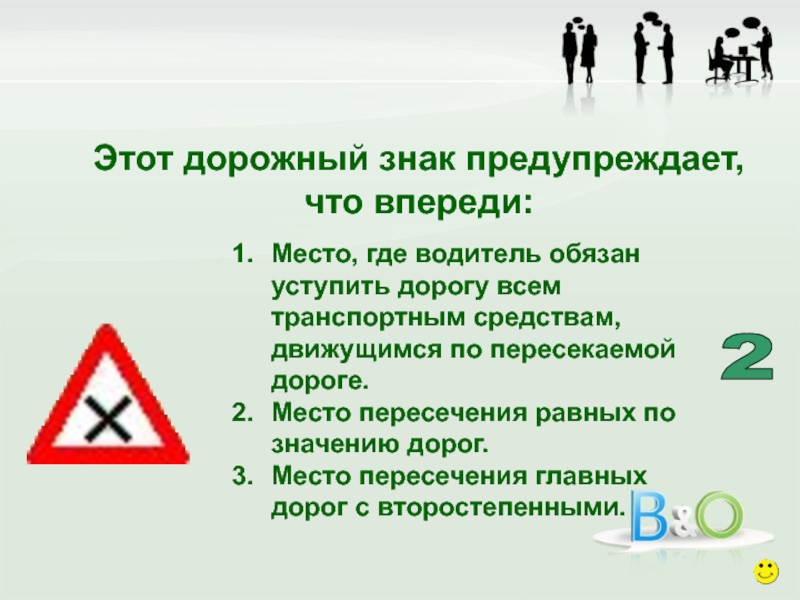 Этот дорожный знак предупреждает, что впереди:

1. Место, где водитель обязан уступить дорогу всем транспортным средствам, движущимся по пересекаемой дороге.
2. Место пересечения равных по значению дорог.
3. Место пересечения главных дорог с второстепенными.

2

B&O